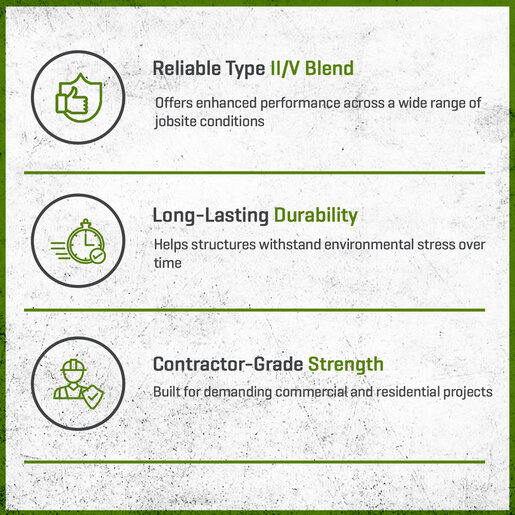 Reliable Type II/V Blend

Offers enhanced performance across a wide range of jobsite conditions

Long-Lasting Durability

Helps structures withstand environmental stress over time

Contractor-Grade Strength

Built for demanding commercial and residential projects